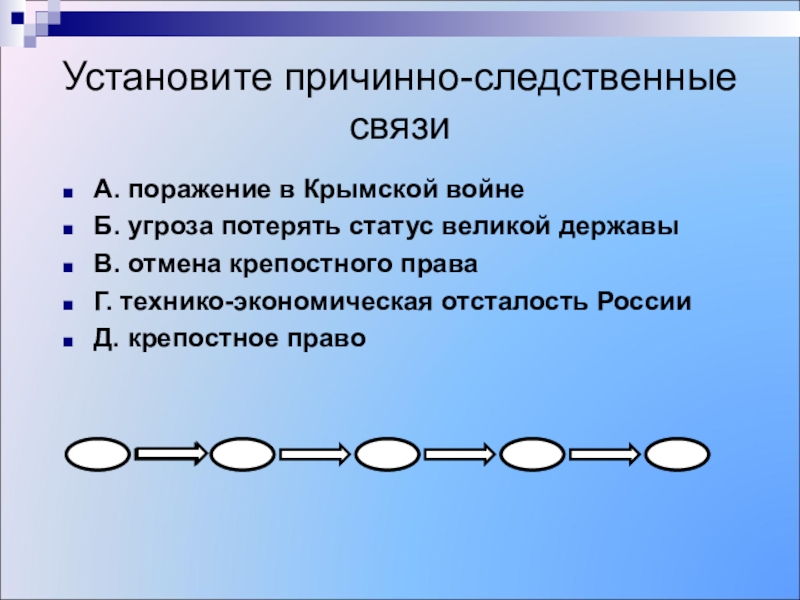 Установите причинно-следственные связи

А. поражение в Крымской войне
Б. угроза потерять статус великой державы
В. отмена крепостного права
Г. технико-экономическая отсталость России
Д. крепостное право